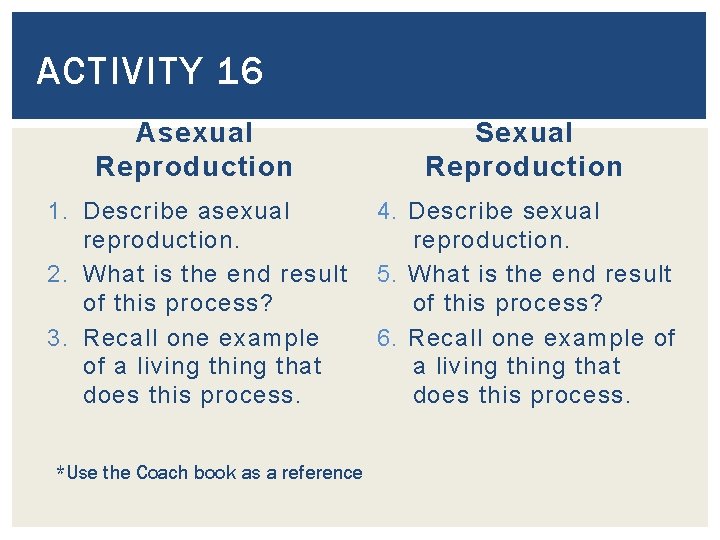 ACTIVITY 16

Asexual Reproduction

1. Describe asexual reproduction.
2. What is the end result of this process?
3. Recall one example of a living thing that does this process.

Sexual Reproduction

4. Describe sexual reproduction.
5. What is the end result of this process?
6. Recall one example of a living thing that does this process.

*Use the Coach book as a reference